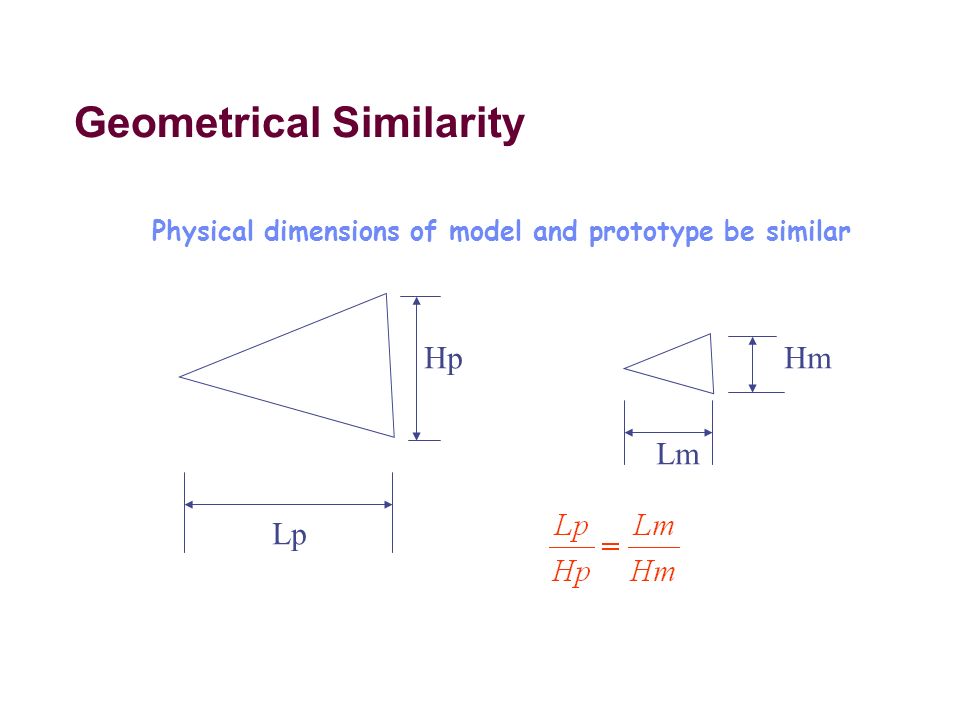 Geometrical Similarity

Physical dimensions of model and prototype be similar

Hp

Hm

Lm

Lp

$\frac{Lp}{Hp} = \frac{Lm}{Hm}$